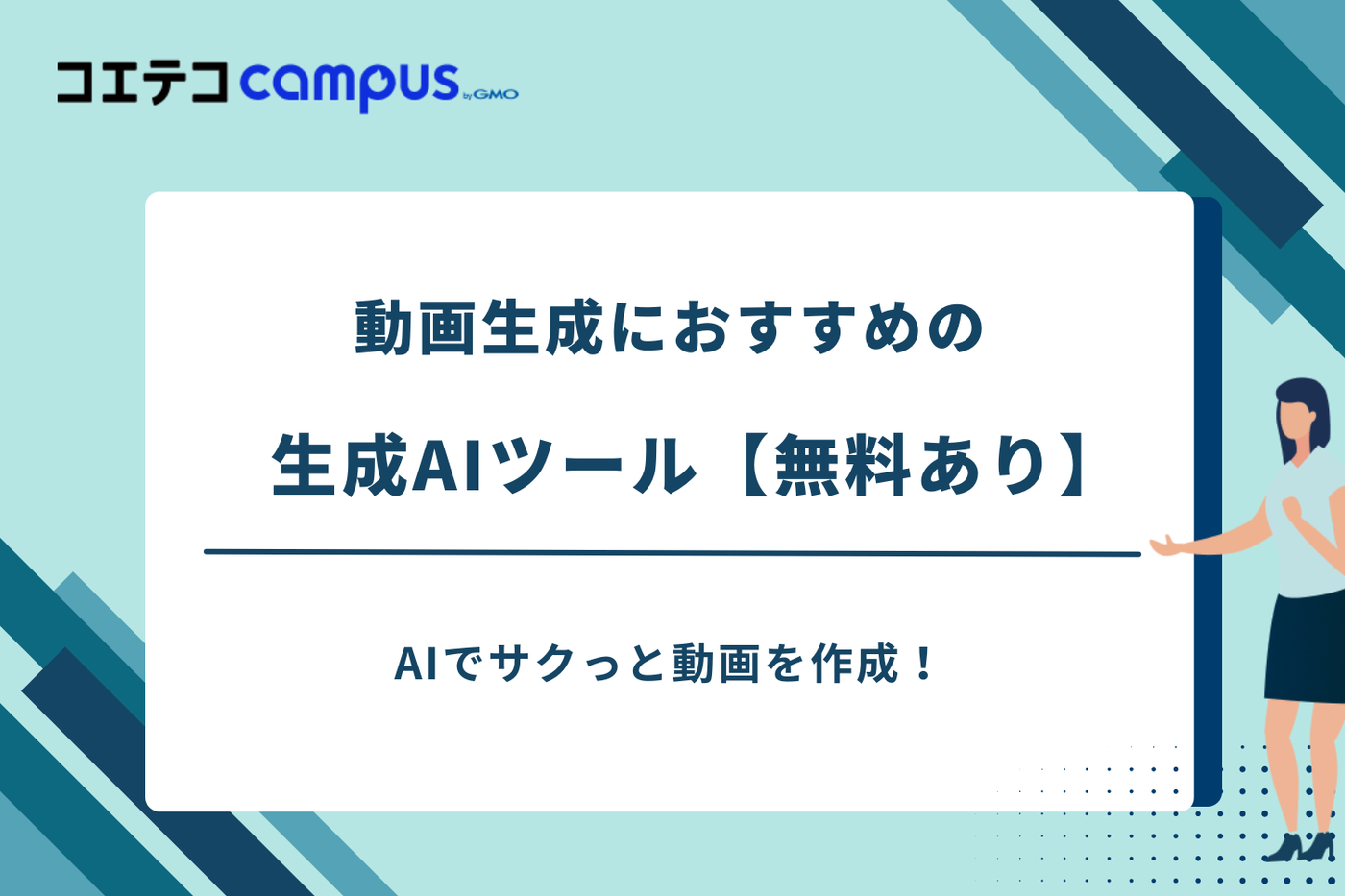 コエテコ campus by GMO

動画生成におすすめの

生成AIツール【無料あり】

AIでサクっと動画を作成！